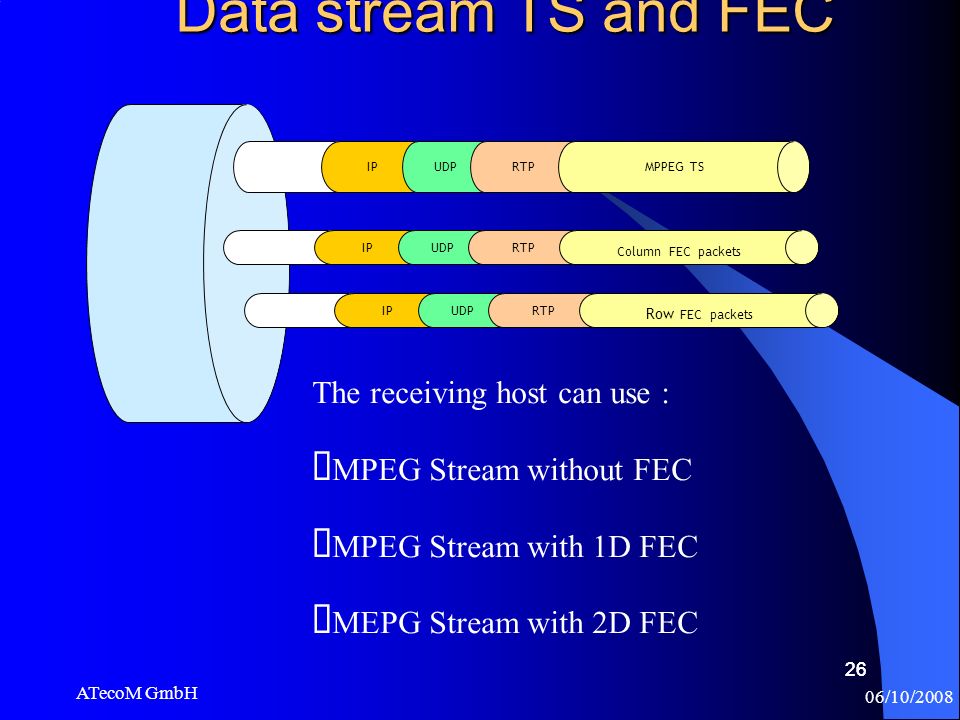 Data stream TS and FEC

IP UDP RTP MPPEG TS

IP UDP RTP Column FEC packets

IP UDP RTP Row FEC packets

The receiving host can use :

MPEG Stream without FEC

MPEG Stream with 1D FEC

MEPG Stream with 2D FEC

26

ATecoM GmbH

06/10/2008